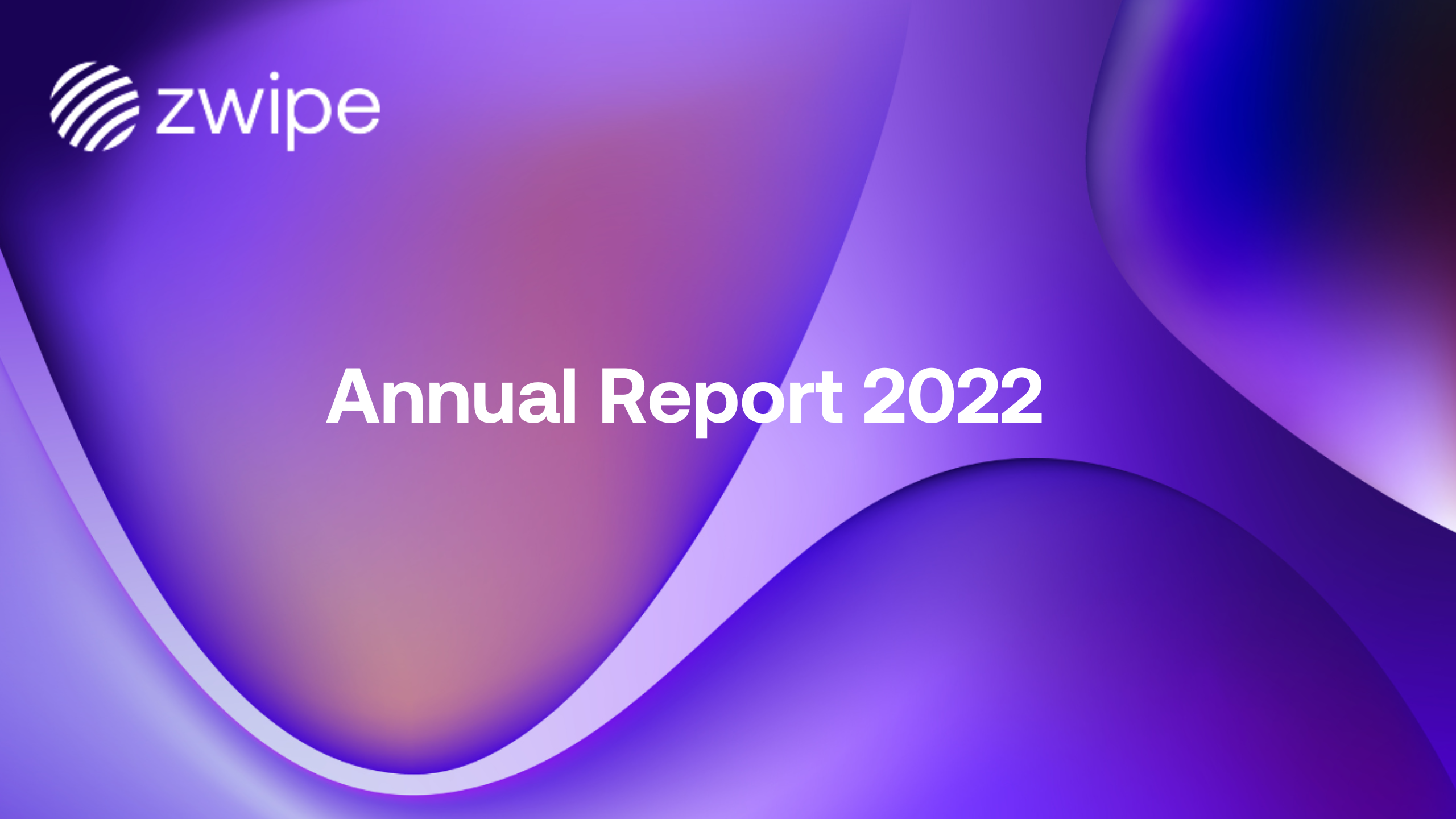 zwipe

Annual Report 2022